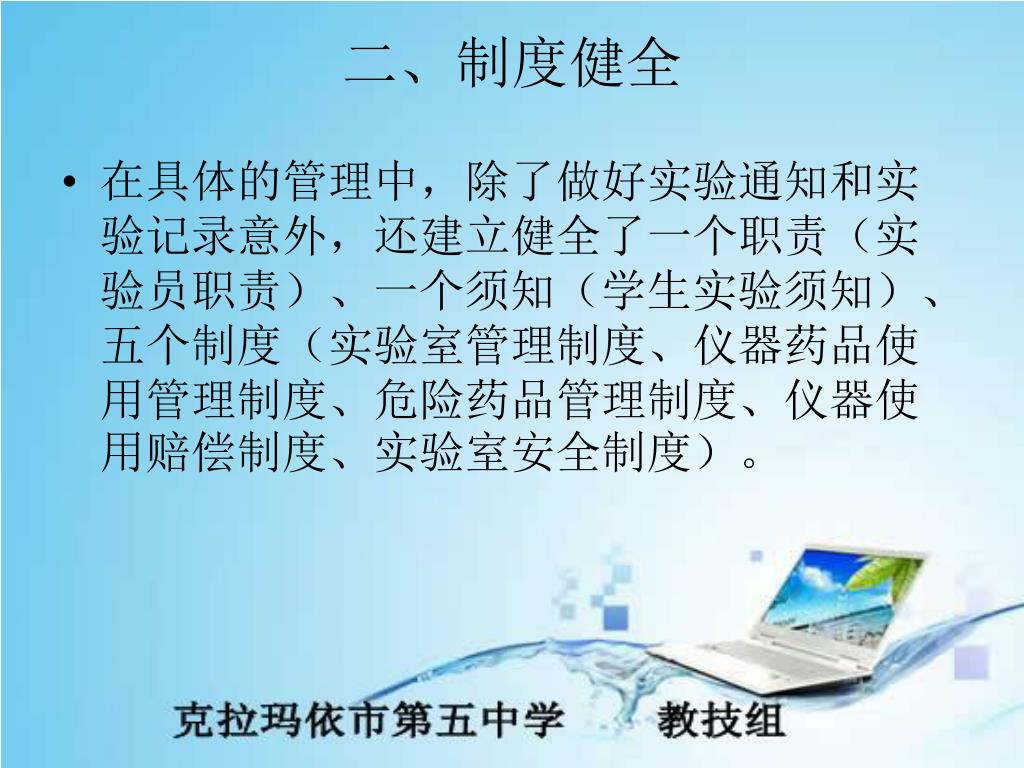 二、制度健全

• 在具体的管理中，除了做好实验通知和实验记录意外，还建立健全了一个职责（实验员职责）、一个须知（学生实验须知）、五个制度（实验室管理制度、仪器药品使用管理制度、危险药品管理制度、仪器使用赔偿制度、实验室安全制度）。

克拉玛依市第五中学　教技组